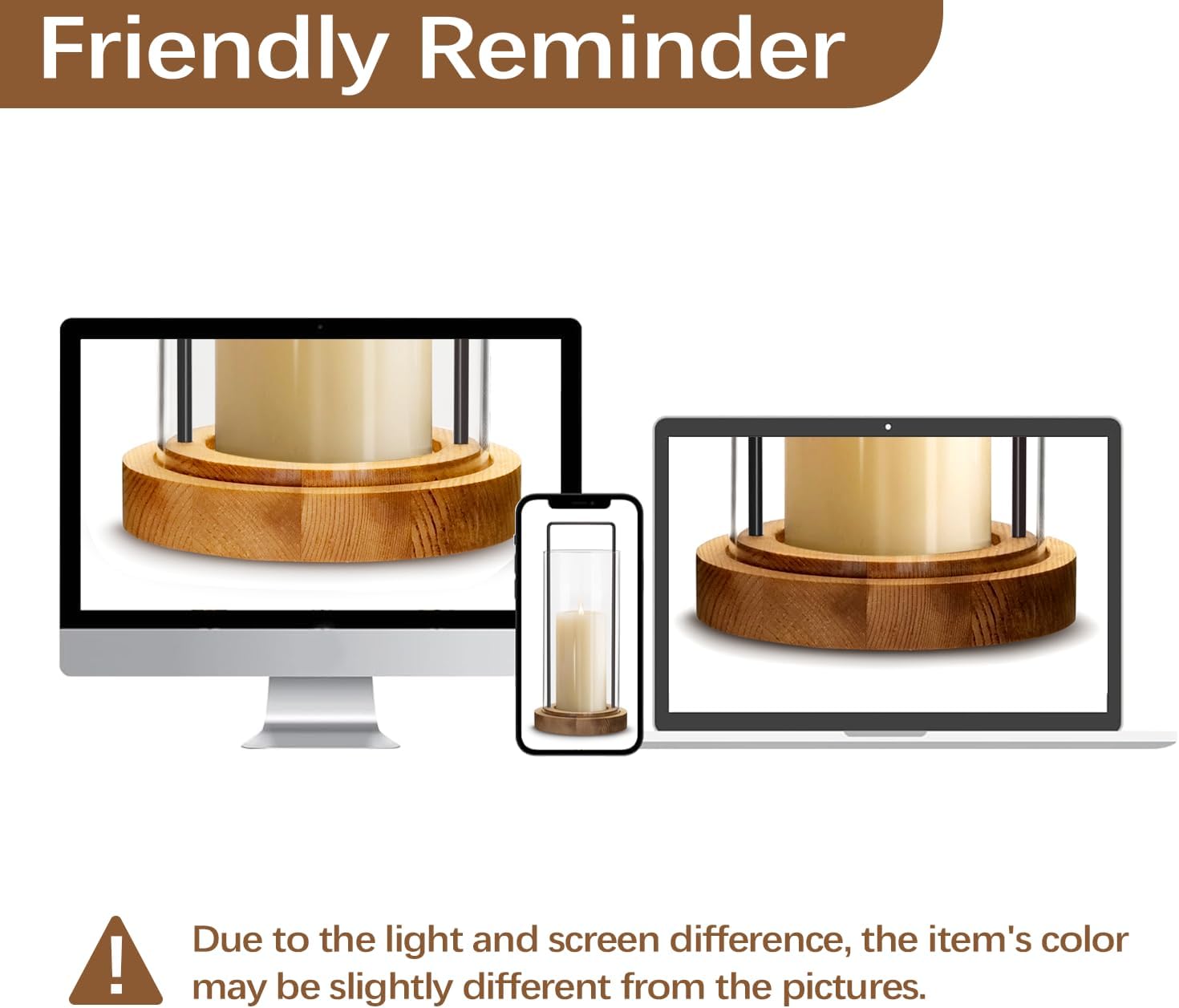 Friendly Reminder

!

Due to the light and screen difference, the item's color may be slightly different from the pictures.